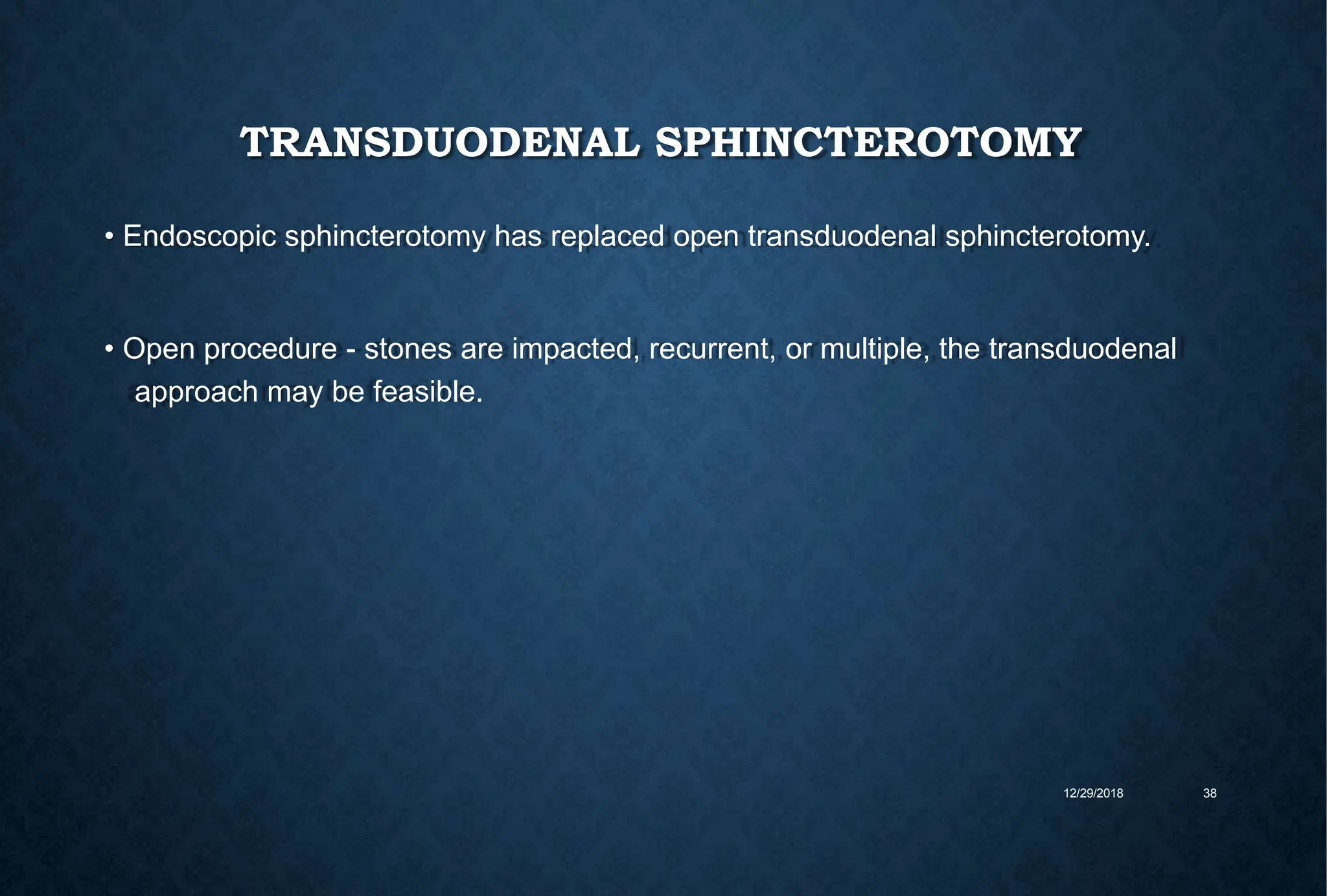 TRANSDUODENAL SPHINCTEROTOMY

• Endoscopic sphincterotomy has replaced open transduodenal sphincterotomy.

• Open procedure - stones are impacted, recurrent, or multiple, the transduodenal approach may be feasible.

12/29/2018 38